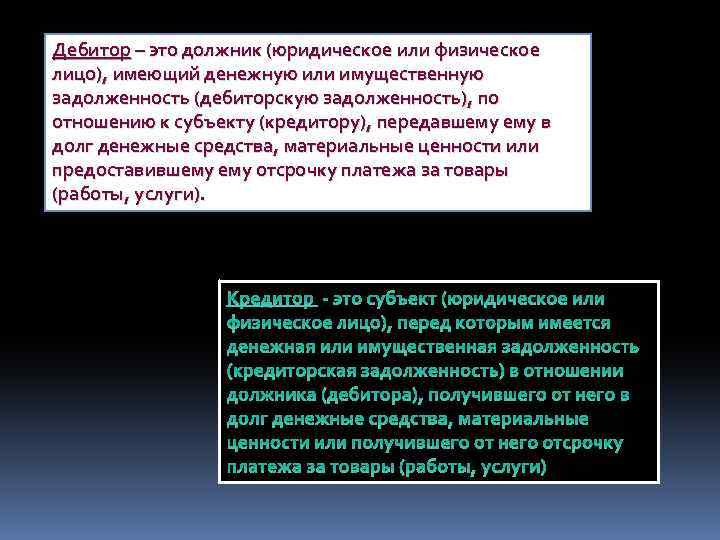 Дебитор – это должник (юридическое или физическое лицо), имеющий денежную или имущественную задолженность (дебиторскую задолженность), по отношению к субъекту (кредитору), передавшему ему в долг денежные средства, материальные ценности или предоставившему ему отсрочку платежа за товары (работы, услуги).

Кредитор - это субъект (юридическое или физическое лицо), перед которым имеется денежная или имущественная задолженность (кредиторская задолженность) в отношении должника (дебитора), получившего от него в долг денежные средства, материальные ценности или получившего от него отсрочку платежа за товары (работы, услуги)